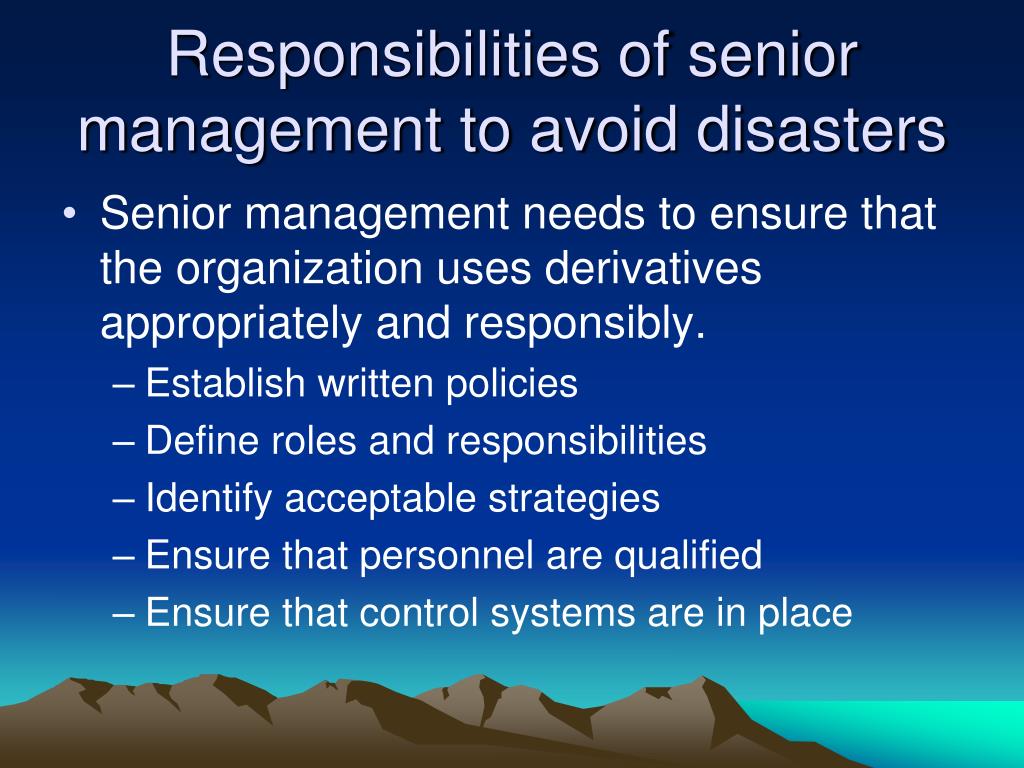 Responsibilities of senior management to avoid disasters

• Senior management needs to ensure that the organization uses derivatives appropriately and responsibly.
– Establish written policies
– Define roles and responsibilities
– Identify acceptable strategies
– Ensure that personnel are qualified
– Ensure that control systems are in place